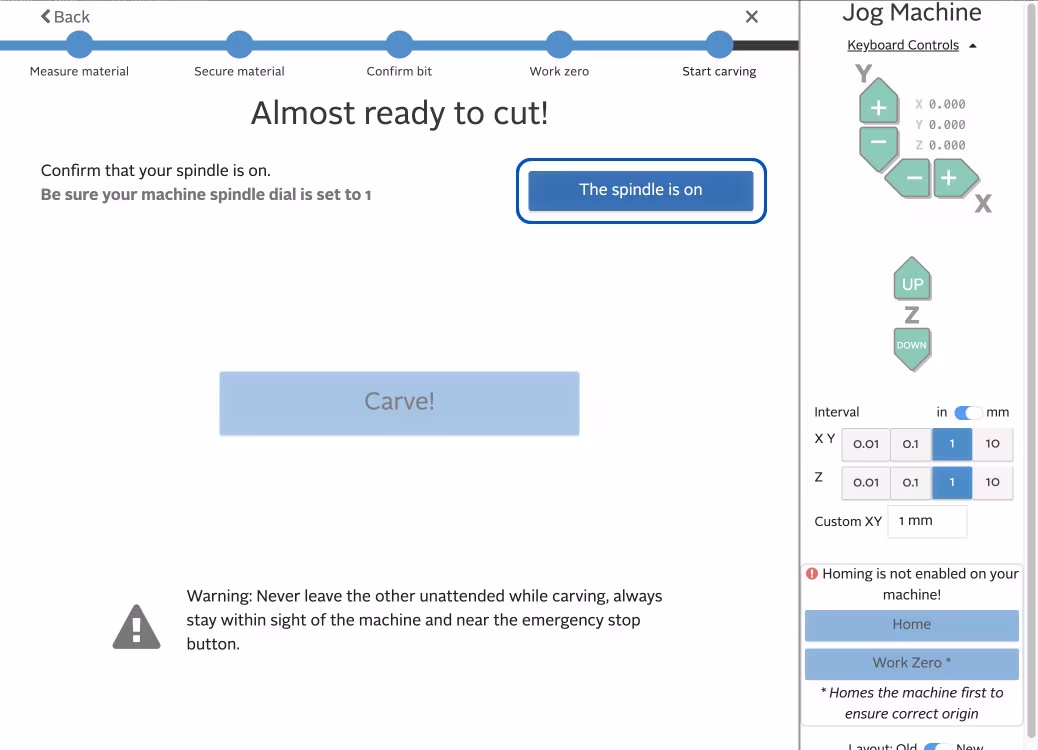 Back

×

Measure material
Secure material
Confirm bit
Work zero
Start carving

Almost ready to cut!

Confirm that your spindle is on.
Be sure your machine spindle dial is set to 1

The spindle is on

Carve!

Warning: Never leave the other unattended while carving, always stay within sight of the machine and near the emergency stop button.

Jog Machine

Keyboard Controls

Y
+
−
X 0.000
Y 0.000
Z 0.000
−
+
X

UP
Z
DOWN

Interval
in
mm

| X Y | 0.01 | 0.1 | 1 | 10 |
|---|---|---|---|---|
| Z | 0.01 | 0.1 | 1 | 10 |

Custom XY
1 mm

Homing is not enabled on your machine!

Home

Work Zero *

* Homes the machine first to ensure correct origin

Layout: Old
New